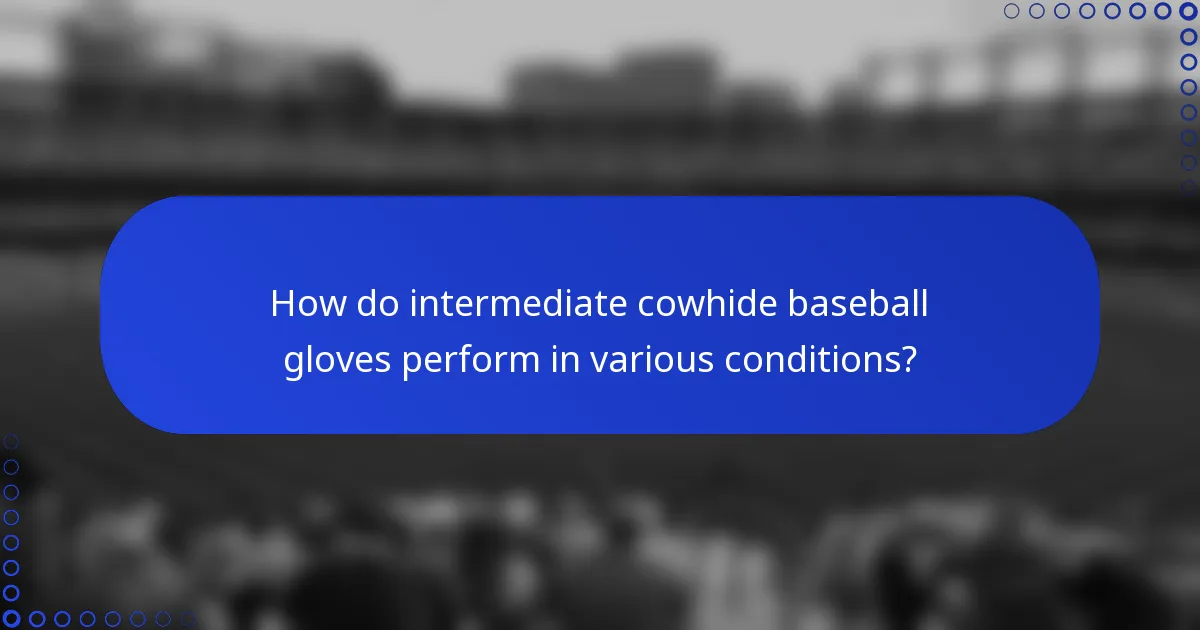 How do intermediate cowhide baseball gloves perform in various conditions?